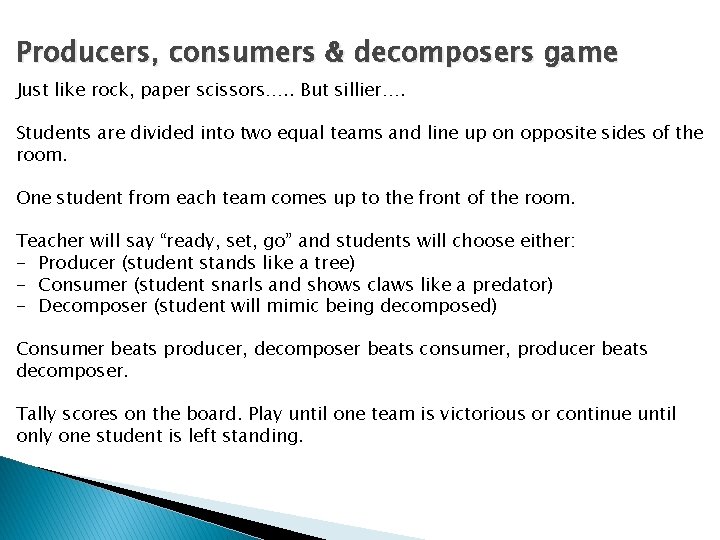 Producers, consumers & decomposers game

Just like rock, paper scissors….. But sillier….

Students are divided into two equal teams and line up on opposite sides of the room.

One student from each team comes up to the front of the room.

Teacher will say “ready, set, go” and students will choose either:
- Producer (student stands like a tree)
- Consumer (student snarls and shows claws like a predator)
- Decomposer (student will mimic being decomposed)

Consumer beats producer, decomposer beats consumer, producer beats decomposer.

Tally scores on the board. Play until one team is victorious or continue until only one student is left standing.